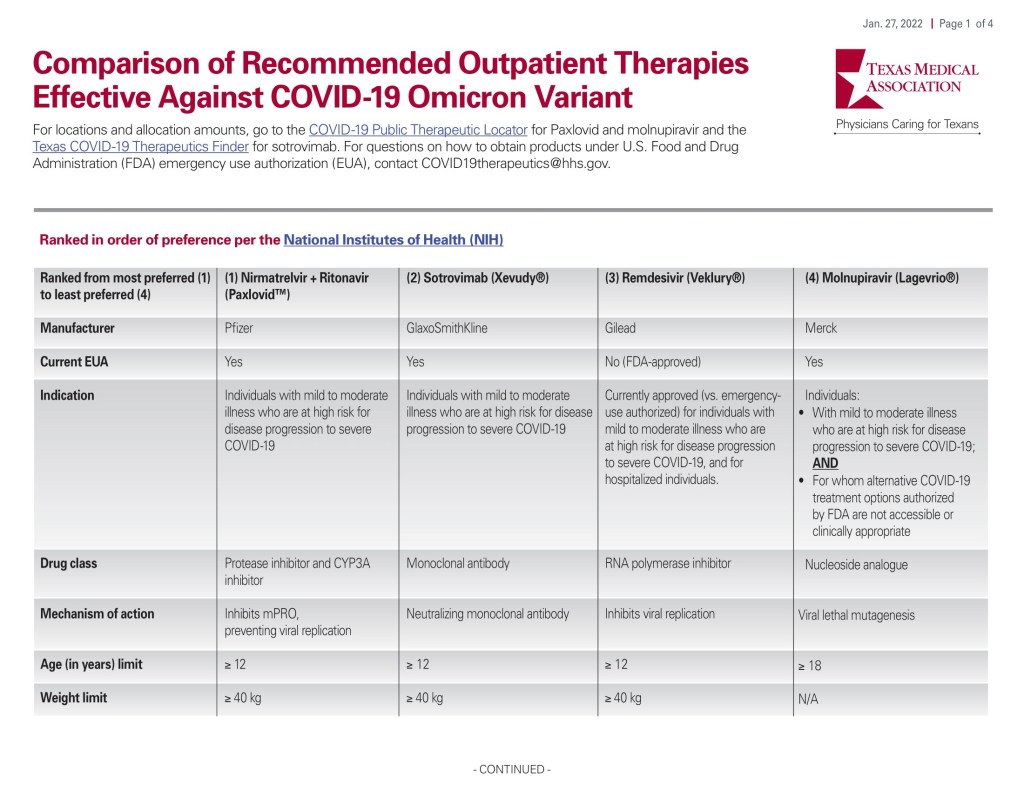 Jan. 27, 2022 | Page 1 of 4

Comparison of Recommended Outpatient Therapies Effective Against COVID-19 Omicron Variant

TEXAS MEDICAL ASSOCIATION
Physicians Caring for Texans

For locations and allocation amounts, go to the COVID-19 Public Therapeutic Locator for Paxlovid and molnupiravir and the Texas COVID-19 Therapeutics Finder for sotrovimab. For questions on how to obtain products under U.S. Food and Drug Administration (FDA) emergency use authorization (EUA), contact COVID19therapeutics@hhs.gov.

Ranked in order of preference per the National Institutes of Health (NIH)

| Ranked from most preferred (1) to least preferred (4) | (1) Nirmatrelvir + Ritonavir (Paxlovid™) | (2) Sotrovimab (Xevudy®) | (3) Remdesivir (Veklury®) | (4) Molnupiravir (Lagevrio®) |
|---|---|---|---|---|
| Manufacturer | Pfizer | GlaxoSmithKline | Gilead | Merck |
| Current EUA | Yes | Yes | No (FDA-approved) | Yes |
| Indication | Individuals with mild to moderate illness who are at high risk for disease progression to severe COVID-19 | Individuals with mild to moderate illness who are at high risk for disease progression to severe COVID-19 | Currently approved (vs. emergency-use authorized) for individuals with mild to moderate illness who are at high risk for disease progression to severe COVID-19, and for hospitalized individuals. | Individuals: • With mild to moderate illness who are at high risk for disease progression to severe COVID-19; AND • For whom alternative COVID-19 treatment options authorized by FDA are not accessible or clinically appropriate |
| Drug class | Protease inhibitor and CYP3A inhibitor | Monoclonal antibody | RNA polymerase inhibitor | Nucleoside analogue |
| Mechanism of action | Inhibits mPRO, preventing viral replication | Neutralizing monoclonal antibody | Inhibits viral replication | Viral lethal mutagenesis |
| Age (in years) limit | ≥ 12 | ≥ 12 | ≥ 12 | ≥ 18 |
| Weight limit | ≥ 40 kg | ≥ 40 kg | ≥ 40 kg | N/A |

- CONTINUED -